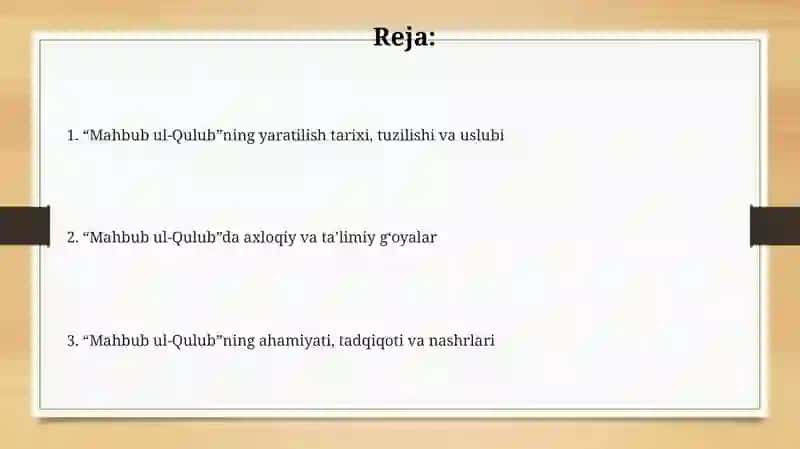 Reja:

1. “Mahbub ul-Qulub”ning yaratilish tarixi, tuzilishi va uslubi

2. “Mahbub ul-Qulub”da axloqiy va ta’limiy g‘oyalar

3. “Mahbub ul-Qulub”ning ahamiyati, tadqiqoti va nashrlari